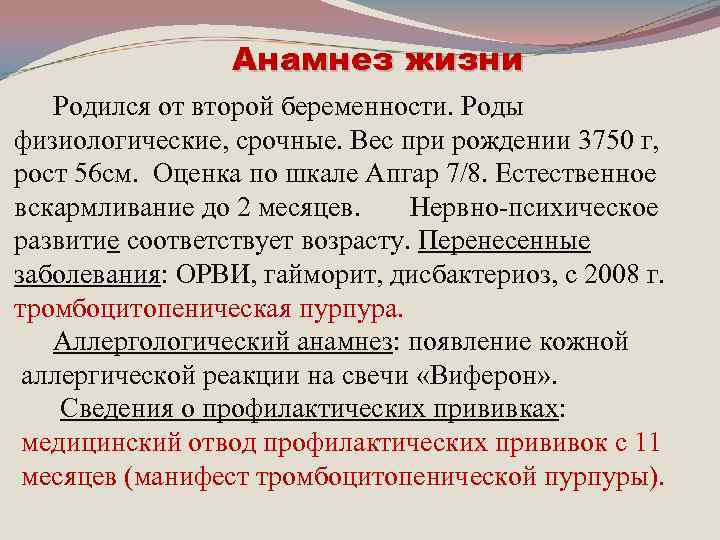 Анамнез жизни

Родился от второй беременности. Роды физиологические, срочные. Вес при рождении 3750 г, рост 56см. Оценка по шкале Апгар 7/8. Естественное вскармливание до 2 месяцев. Нервно-психическое развитие соответствует возрасту. Перенесенные заболевания: ОРВИ, гайморит, дисбактериоз, с 2008 г. тромбоцитопеническая пурпура.

Аллергологический анамнез: появление кожной аллергической реакции на свечи «Виферон».

Сведения о профилактических прививках: медицинский отвод профилактических прививок с 11 месяцев (манифест тромбоцитопенической пурпуры).